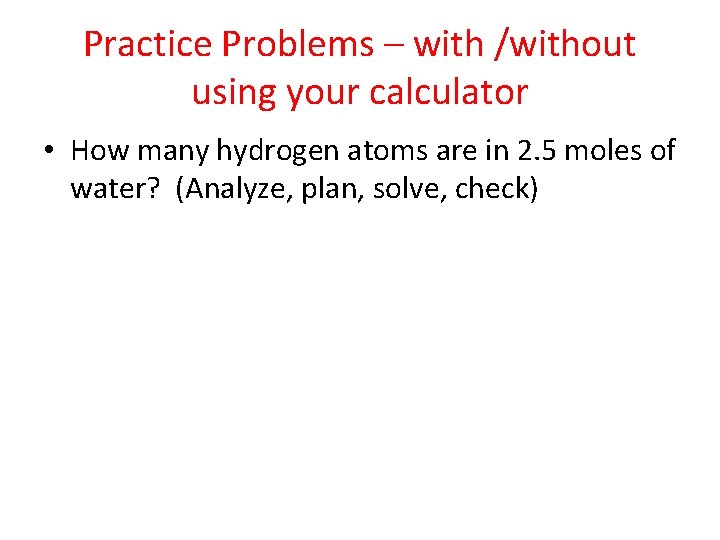 Practice Problems – with /without using your calculator

• How many hydrogen atoms are in 2.5 moles of water? (Analyze, plan, solve, check)